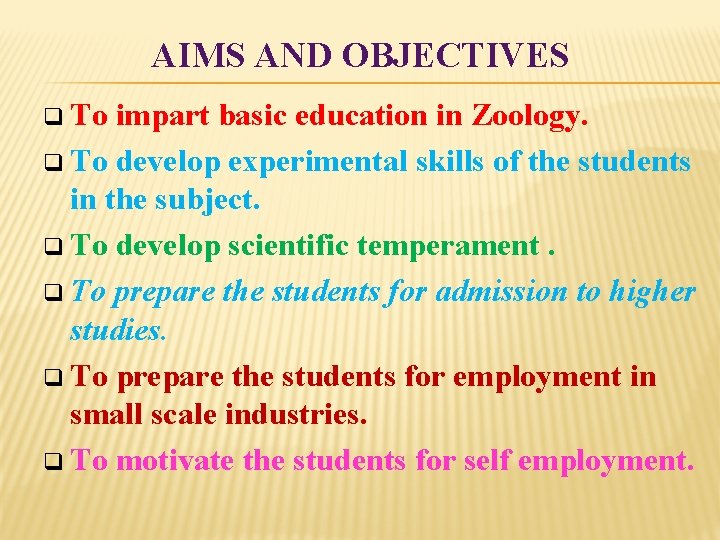 AIMS AND OBJECTIVES

❑ To impart basic education in Zoology.

❑ To develop experimental skills of the students in the subject.

❑ To develop scientific temperament .

❑ To prepare the students for admission to higher studies.

❑ To prepare the students for employment in small scale industries.

❑ To motivate the students for self employment.